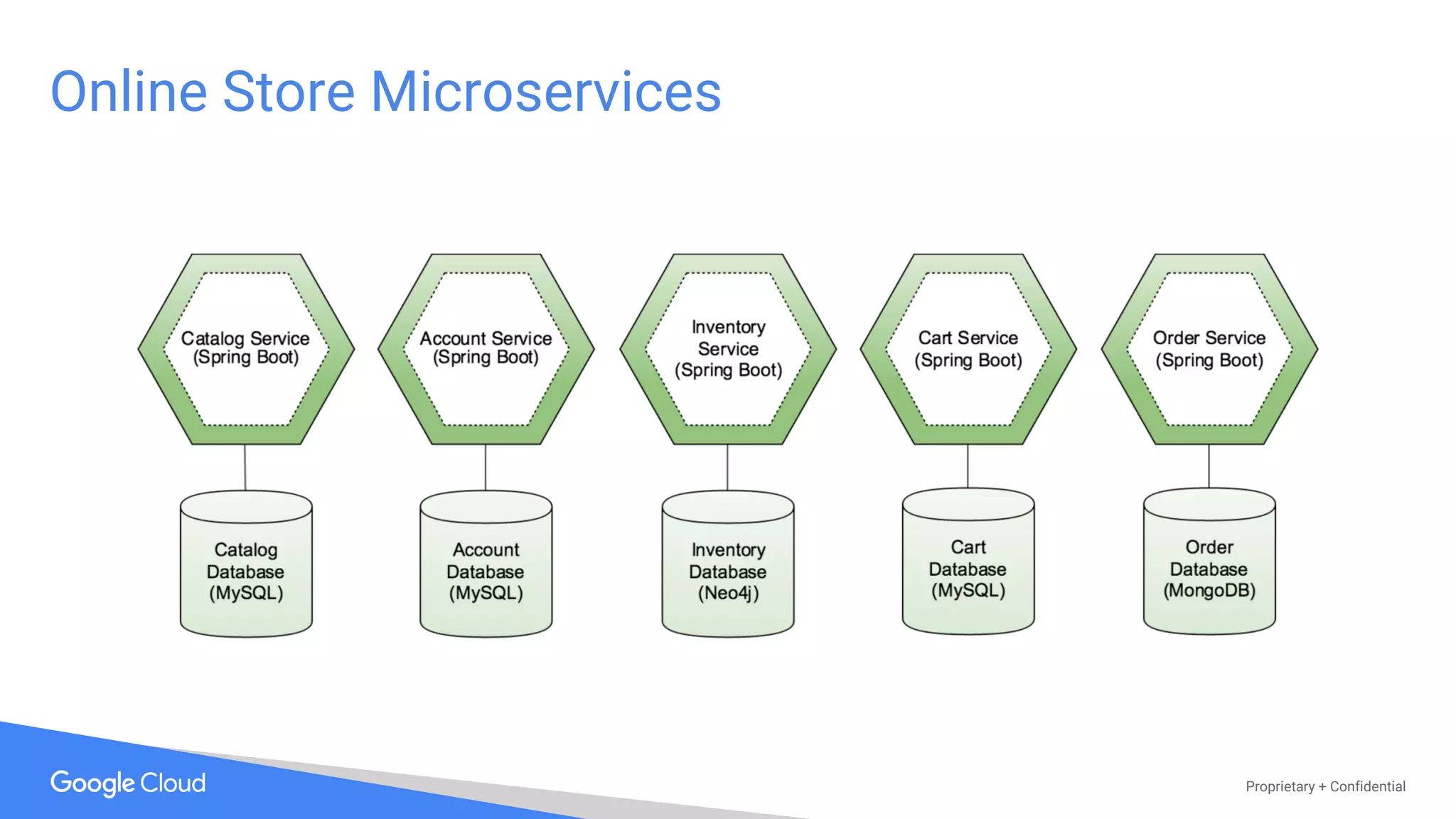 Online Store Microservices

Catalog Service (Spring Boot)

Account Service (Spring Boot)

Inventory Service (Spring Boot)

Cart Service (Spring Boot)

Order Service (Spring Boot)

Catalog Database (MySQL)

Account Database (MySQL)

Inventory Database (Neo4j)

Cart Database (MySQL)

Order Database (MongoDB)

Google Cloud

Proprietary + Confidential